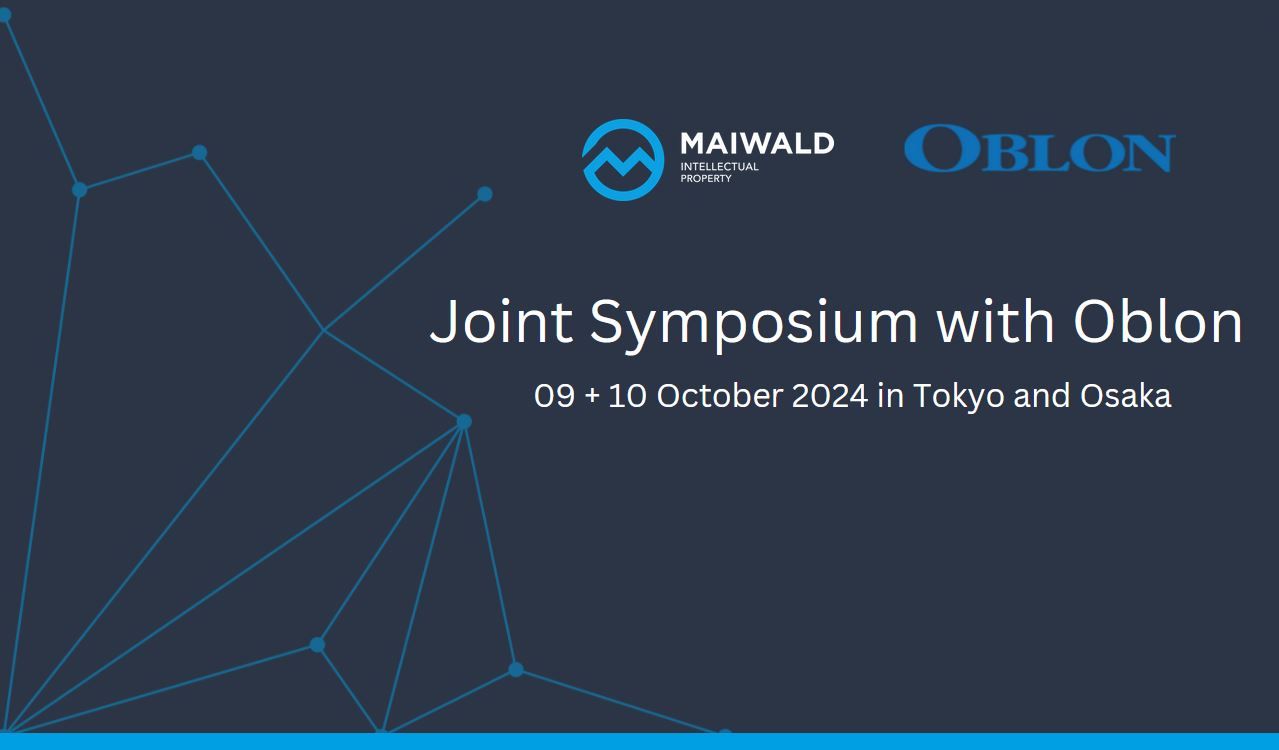 MAIWALD
INTELLECTUAL PROPERTY

OBLON

Joint Symposium with Oblon

09 + 10 October 2024 in Tokyo and Osaka